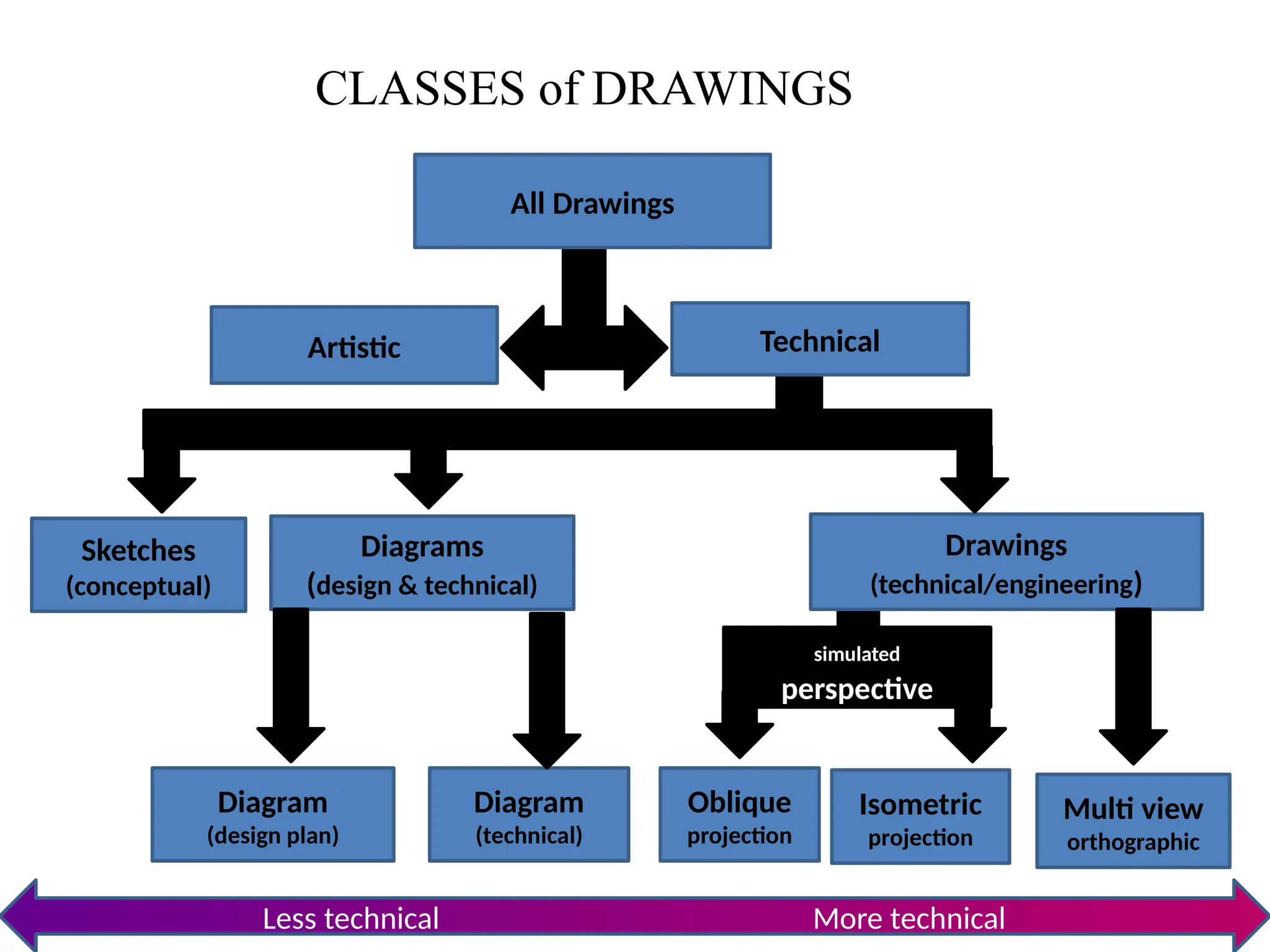 CLASSES of DRAWINGS

All Drawings

Artistic

Technical

Sketches (conceptual)

Diagrams (design & technical)

Drawings (technical/engineering)

simulated perspective

Diagram (design plan)

Diagram (technical)

Oblique projection

Isometric projection

Multi view orthographic

Less technical

More technical